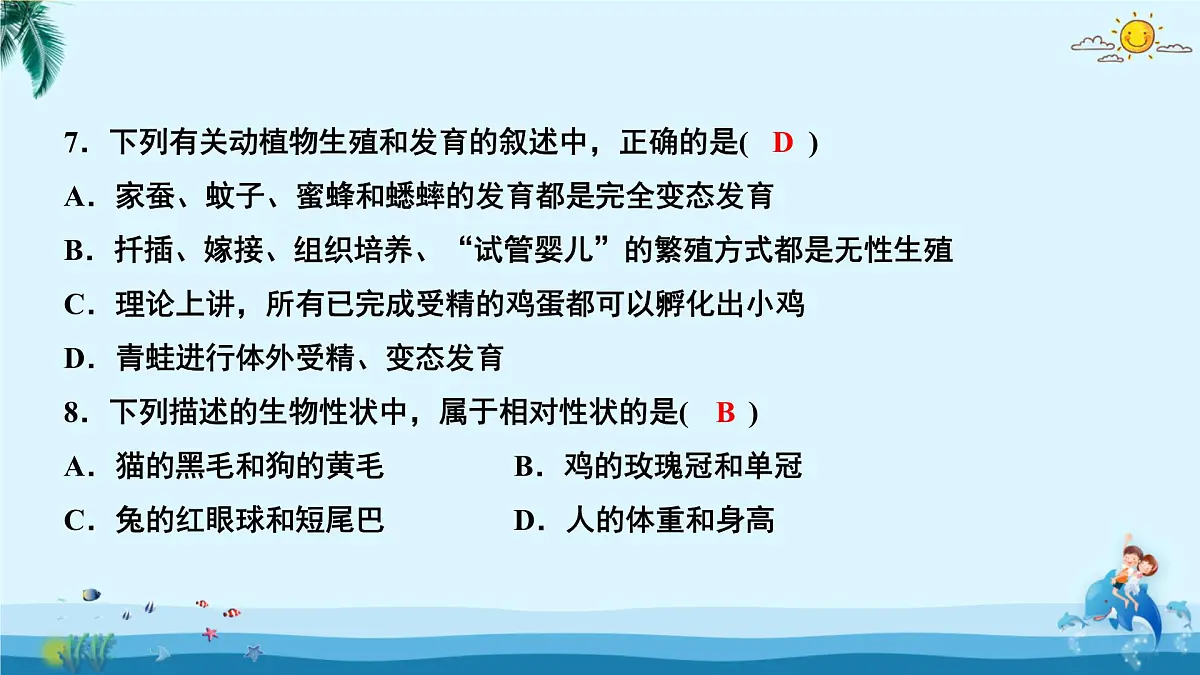 7．下列有关动植物生殖和发育的叙述中，正确的是( D )

A．家蚕、蚊子、蜜蜂和蟋蟀的发育都是完全变态发育

B．扦插、嫁接、组织培养、“试管婴儿”的繁殖方式都是无性生殖

C．理论上讲，所有已完成受精的鸡蛋都可以孵化出小鸡

D．青蛙进行体外受精、变态发育

8．下列描述的生物性状中，属于相对性状的是( B )

A．猫的黑毛和狗的黄毛

B．鸡的玫瑰冠和单冠

C．兔的红眼球和短尾巴

D．人的体重和身高